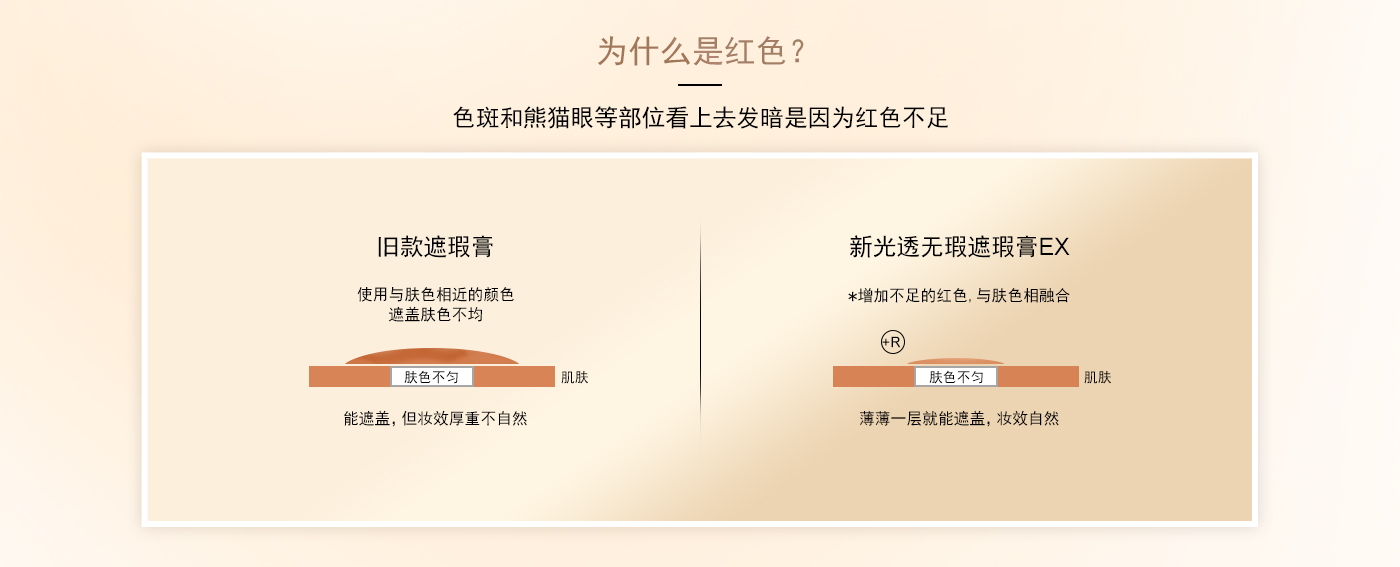 为什么是红色？

色斑和熊猫眼等部位看上去发暗是因为红色不足

旧款遮瑕膏

使用与肤色相近的颜色
遮盖肤色不均

肤色不匀

肌肤

能遮盖，但妆效厚重不自然

新光透无瑕遮瑕膏EX

*增加不足的红色，与肤色相融合

+R

肤色不匀

肌肤

薄薄一层就能遮盖，妆效自然